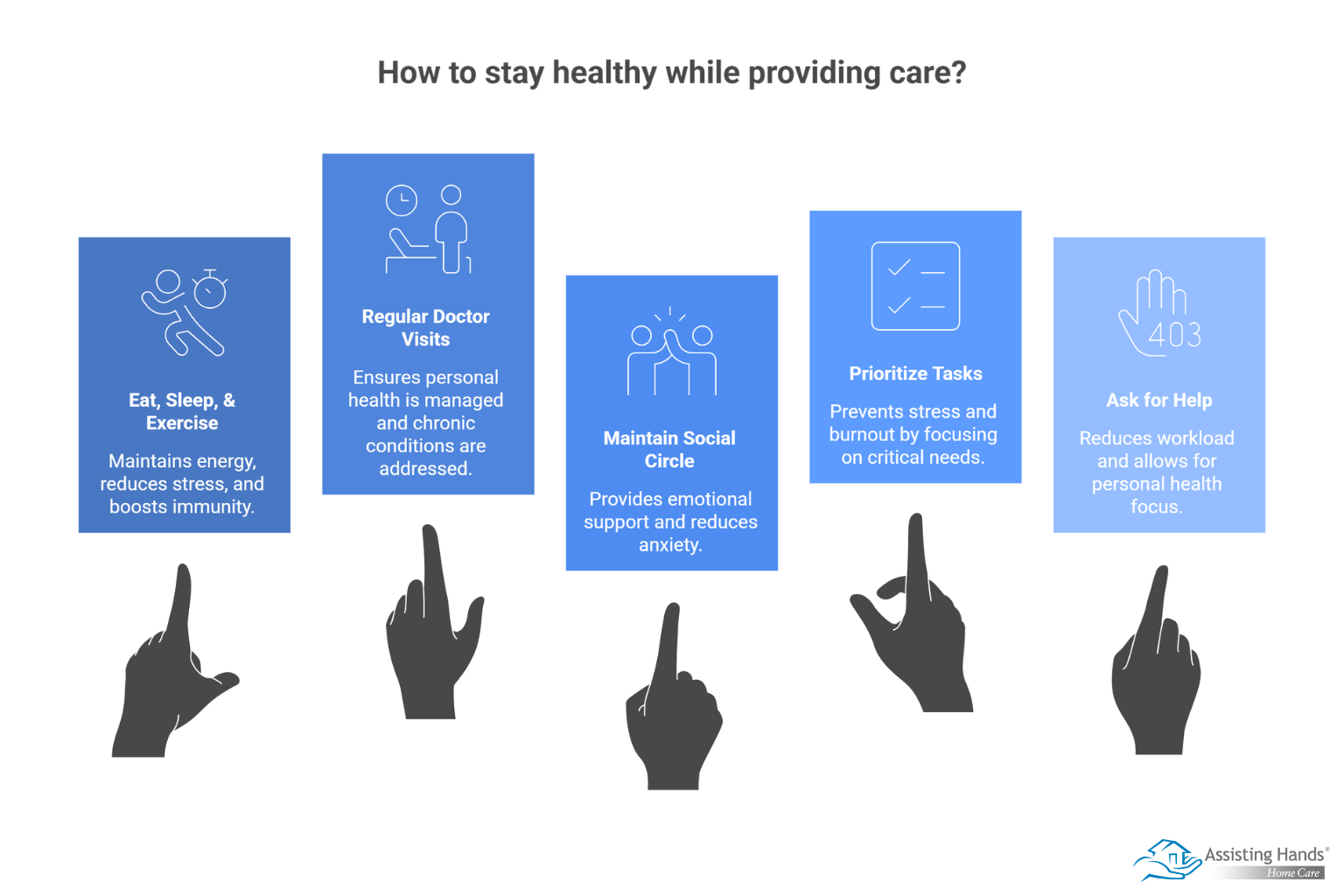 How to stay healthy while providing care?

Eat, Sleep, & Exercise

Maintains energy, reduces stress, and boosts immunity.

Regular Doctor Visits

Ensures personal health is managed and chronic conditions are addressed.

Maintain Social Circle

Provides emotional support and reduces anxiety.

Prioritize Tasks

Prevents stress and burnout by focusing on critical needs.

403

Ask for Help

Reduces workload and allows for personal health focus.

Assisting Hands®
Home Care